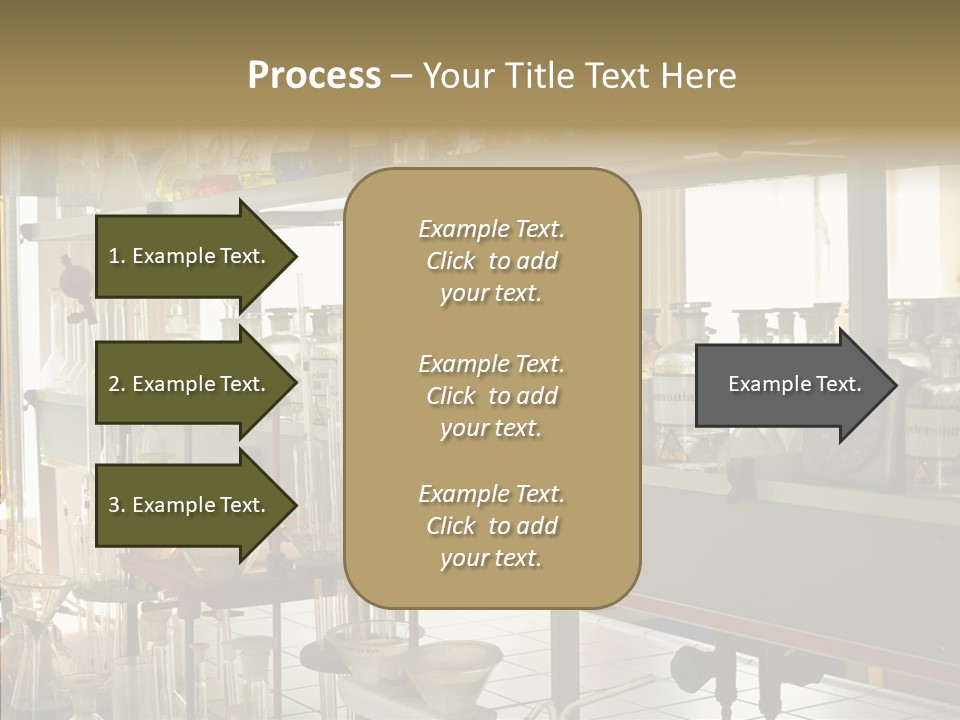 Process – Your Title Text Here

1. Example Text.

2. Example Text.

3. Example Text.

Example Text. Click to add your text.

Example Text. Click to add your text.

Example Text. Click to add your text.

Example Text.